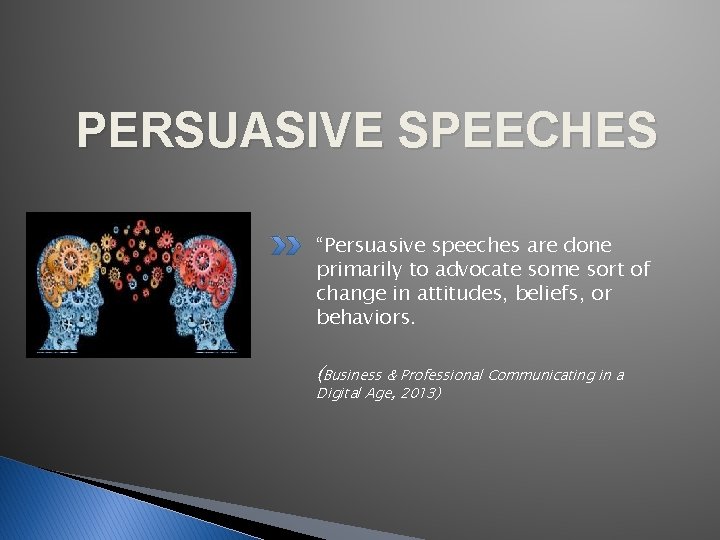 PERSUASIVE SPEECHES

“Persuasive speeches are done primarily to advocate some sort of change in attitudes, beliefs, or behaviors.

(Business & Professional Communicating in a Digital Age, 2013)